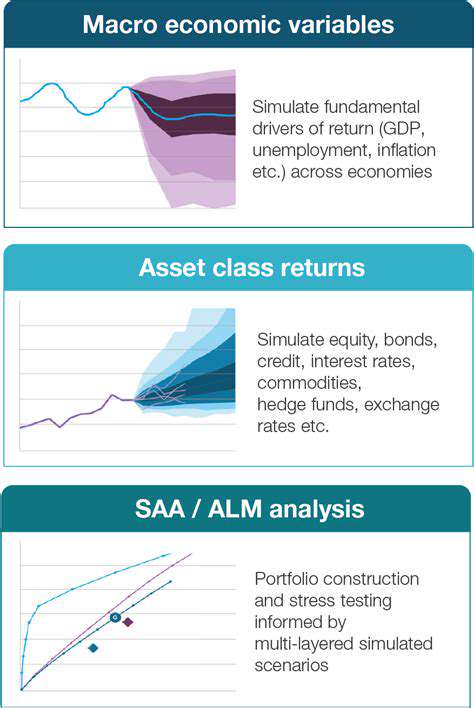 Macro economic variables

Simulate fundamental drivers of return (GDP, unemployment, inflation etc.) across economies

Asset class returns

Simulate equity, bonds, credit, interest rates, commodities, hedge funds, exchange rates etc.

SAA / ALM analysis

Portfolio construction and stress testing informed by multi-layered simulated scenarios